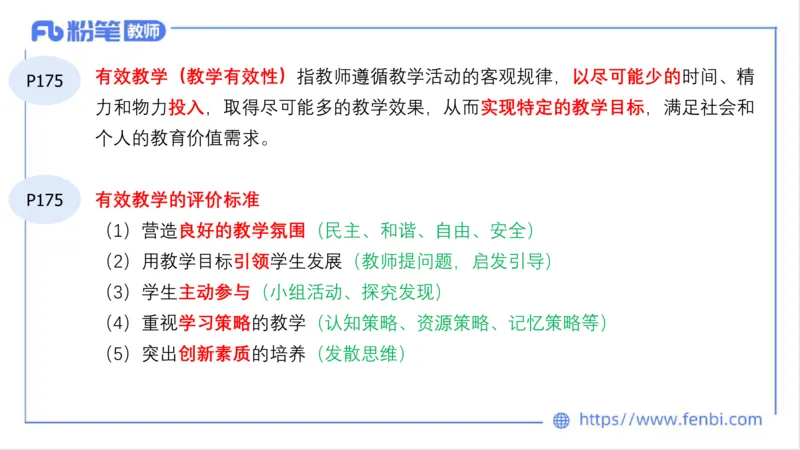 Fb 粉笔 教师

P175

有效教学（教学有效性）指教师遵循教学活动的客观规律，以尽可能少的时间、精力和物力投入，取得尽可能多的教学效果，从而实现特定的教学目标，满足社会和个人的教育价值需求。

P175

有效教学的评价标准

（1）营造良好的教学氛围（民主、和谐、自由、安全）

（2）用教学目标引领学生发展（教师提问题，启发引导）

（3）学生主动参与（小组活动、探究发现）

（4）重视学习策略的教学（认知策略、资源策略、记忆策略等）

（5）突出创新素质的培养（发散思维）

https://www.fenbi.com